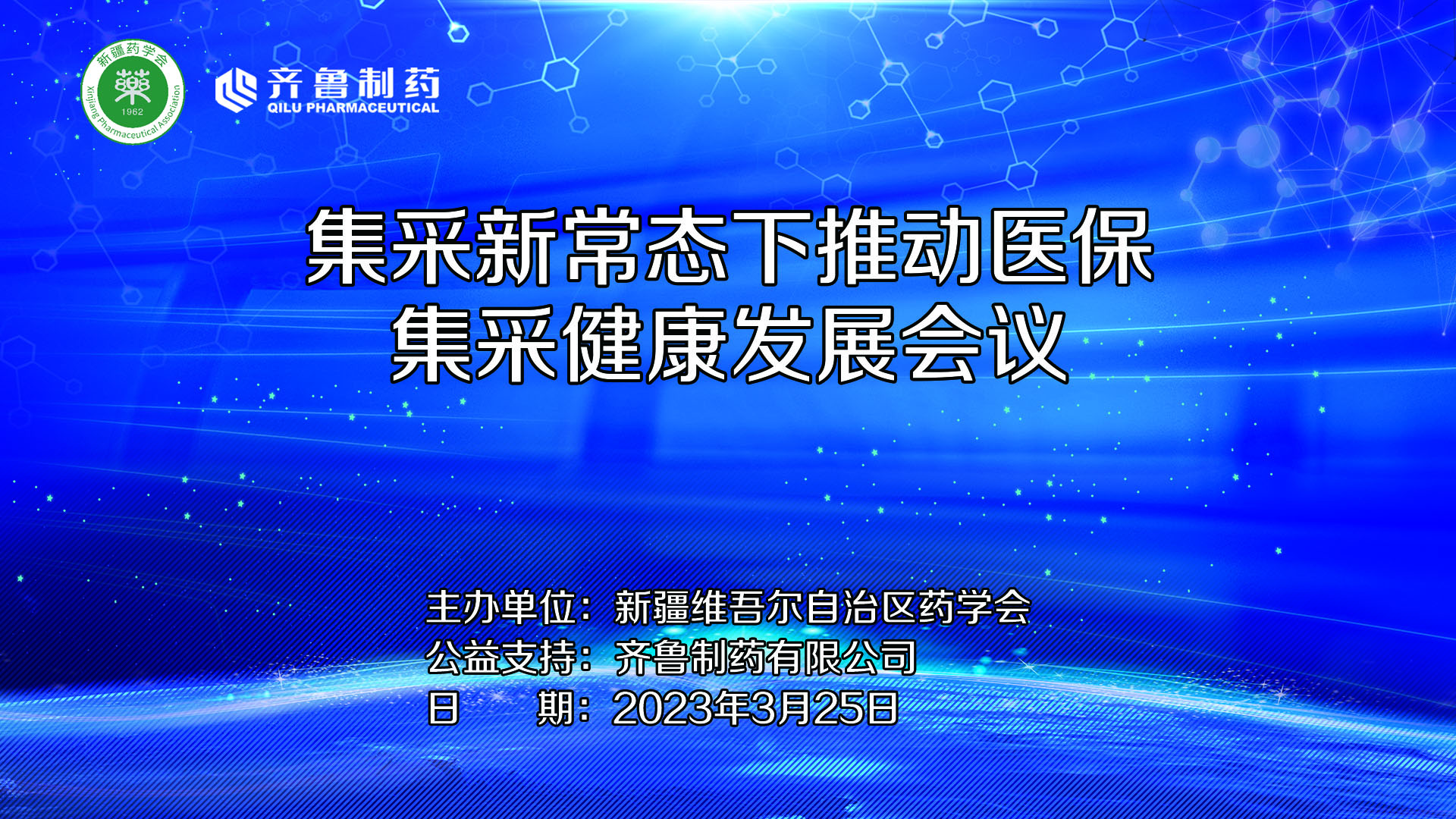 新疆药学会
藥
1962
Xinjiang Pharmaceutical Association

齐鲁制药
QILU PHARMACEUTICAL

集采新常态下推动医保
集采健康发展会议

主办单位：新疆维吾尔自治区药学会
公益支持：齐鲁制药有限公司
日　　期：2023年3月25日